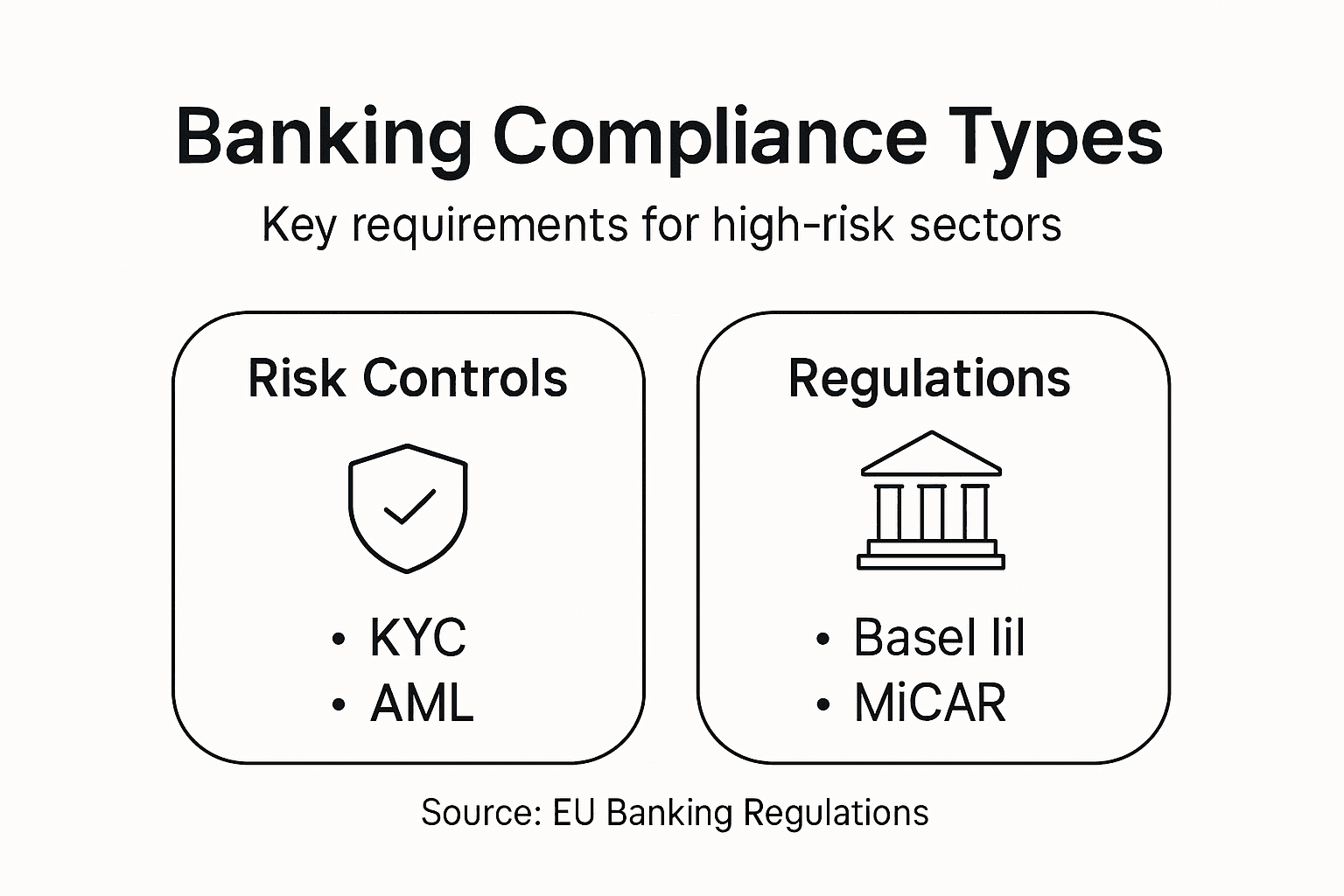 Banking Compliance Types

Key requirements for high-risk sectors

Risk Controls

• KYC
• AML

Regulations

• Basel lil
• MiCAR

Source: EU Banking Regulations